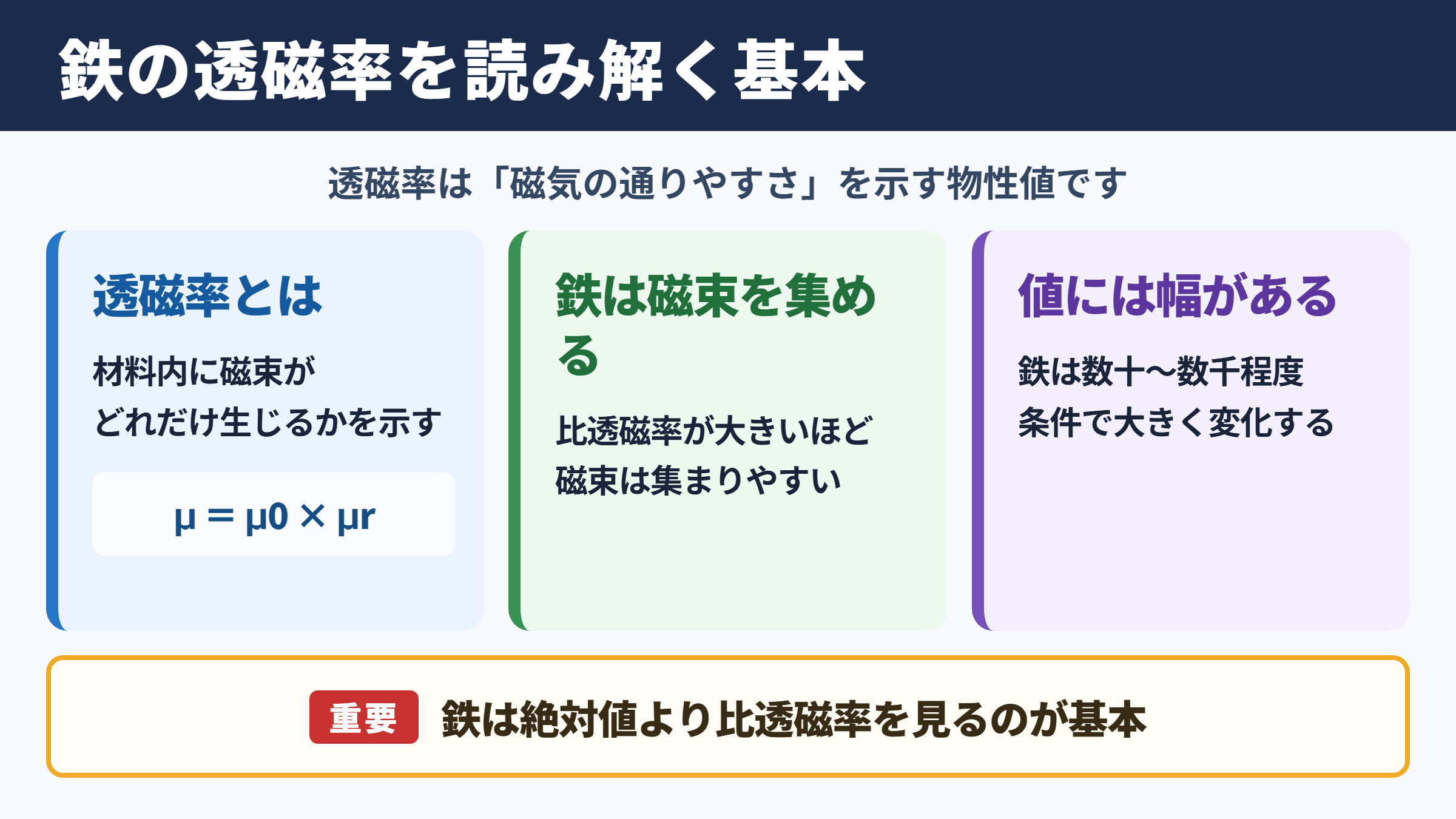 鉄の透磁率を読み解く基本

透磁率は「磁気の通りやすさ」を示す物性値です

透磁率とは

材料内に磁束が
どれだけ生じるかを示す

$\mu = \mu 0 \times \mu r$

鉄は磁束を集める

比透磁率が大きいほど
磁束は集まりやすい

値には幅がある

鉄は数十〜数千程度
条件で大きく変化する

重要 鉄は絶対値より比透磁率を見るのが基本